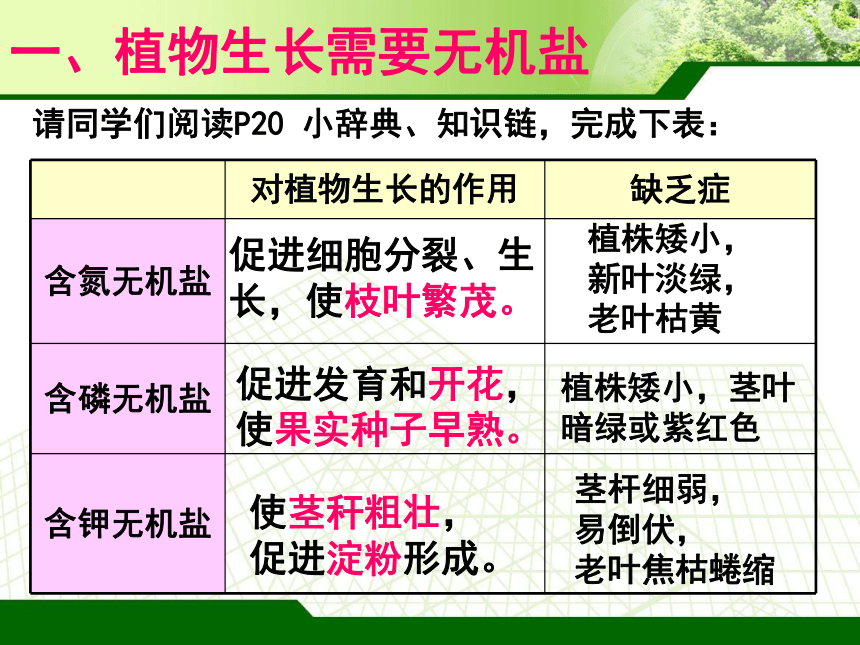 一、植物生长需要无机盐

请同学们阅读P20 小辞典、知识链，完成下表：

|  | 对植物生长的作用 | 缺乏症 |
|---|---|---|
| 含氮无机盐 | 促进细胞分裂、生长，使枝叶繁茂。 | 植株矮小，新叶淡绿，老叶枯黄 |
| 含磷无机盐 | 促进发育和开花，使果实种子早熟。 | 植株矮小，茎叶暗绿或紫红色 |
| 含钾无机盐 | 使茎秆粗壮，促进淀粉形成。 | 茎杆细弱，易倒伏，老叶焦枯蜷缩 |